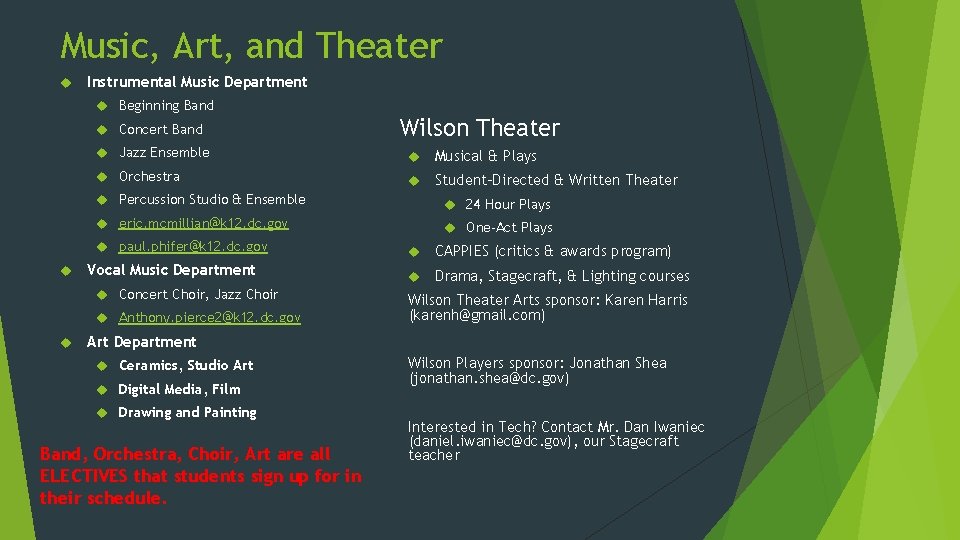 Music, Art, and Theater

Instrumental Music Department

Beginning Band

Concert Band

Jazz Ensemble

Orchestra

Percussion Studio & Ensemble

eric.mcmillian@k12.dc.gov

paul.phifer@k12.dc.gov

Vocal Music Department

Concert Choir, Jazz Choir

Anthony.pierce2@k12.dc.gov

Art Department

Ceramics, Studio Art

Digital Media, Film

Drawing and Painting

Band, Orchestra, Choir, Art are all ELECTIVES that students sign up for in their schedule.

Wilson Theater

Musical & Plays

Student-Directed & Written Theater

24 Hour Plays

One-Act Plays

CAPPIES (critics & awards program)

Drama, Stagecraft, & Lighting courses

Wilson Theater Arts sponsor: Karen Harris (karenh@gmail.com)

Wilson Players sponsor: Jonathan Shea (jonathan.shea@dc.gov)

Interested in Tech? Contact Mr. Dan Iwaniec (daniel.iwaniec@dc.gov), our Stagecraft teacher